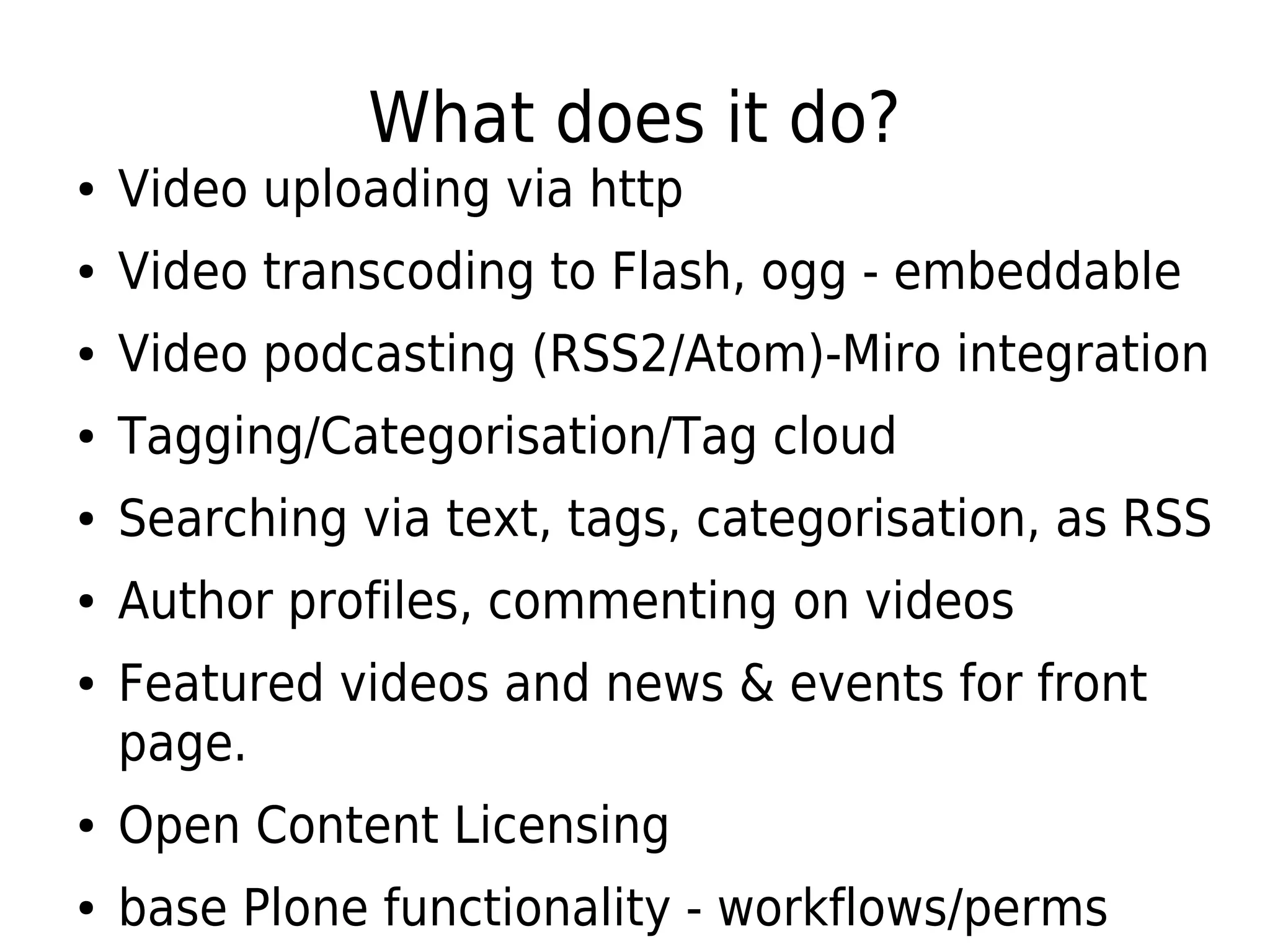 What does it do?

• Video uploading via http
• Video transcoding to Flash, ogg - embeddable
• Video podcasting (RSS2/Atom)-Miro integration
• Tagging/Categorisation/Tag cloud
• Searching via text, tags, categorisation, as RSS
• Author profiles, commenting on videos
• Featured videos and news & events for front page.
• Open Content Licensing
• base Plone functionality - workflows/perms